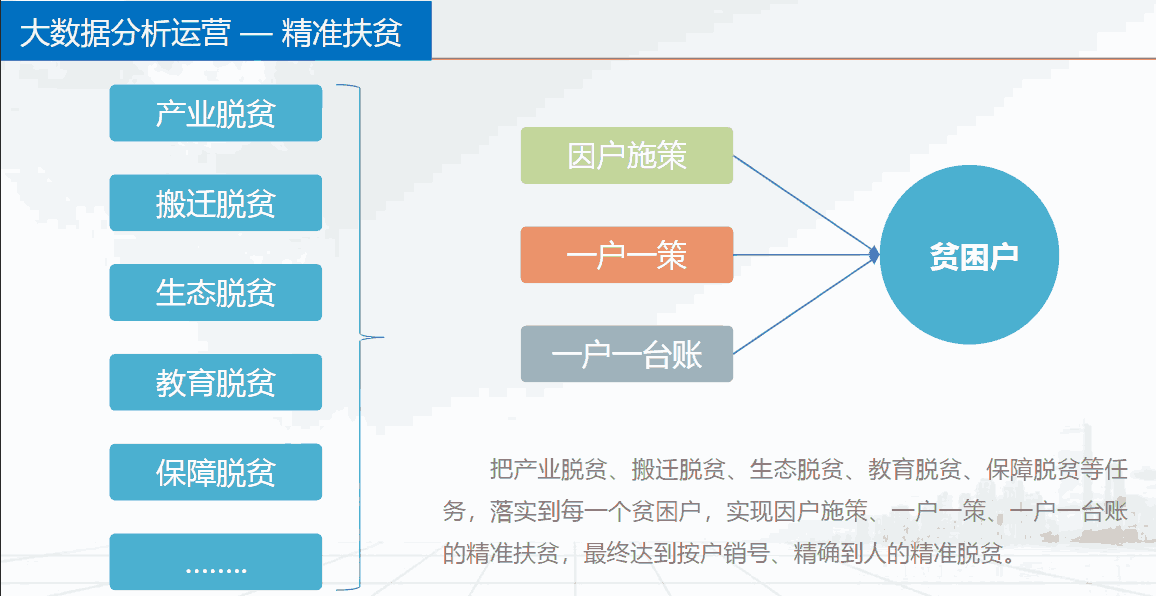 大数据分析运营 — 精准扶贫

产业脱贫

搬迁脱贫

生态脱贫

教育脱贫

保障脱贫

........

因户施策

一户一策

一户一台账

贫困户

把产业脱贫、搬迁脱贫、生态脱贫、教育脱贫、保障脱贫等任务，落实到每一个贫困户，实现因户施策、一户一策、一户一台账的精准扶贫，最终达到按户销号、精确到人的精准脱贫。